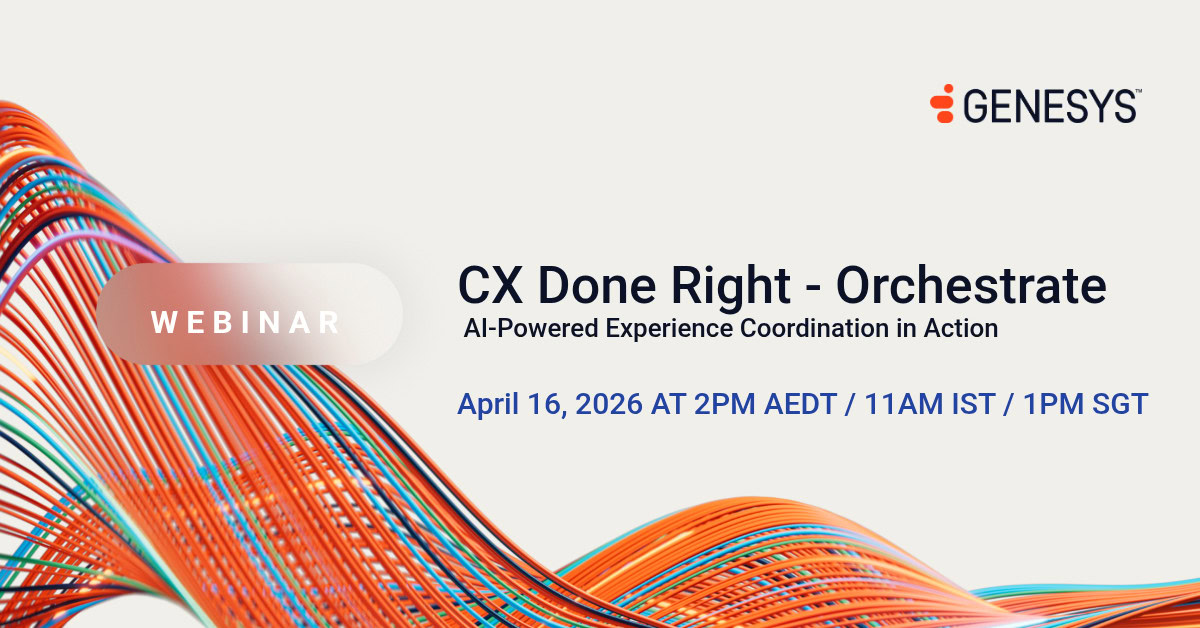 GENESYS™

WEBINAR

CX Done Right - Orchestrate

AI-Powered Experience Coordination in Action

April 16, 2026 AT 2PM AEDT / 11AM IST / 1PM SGT